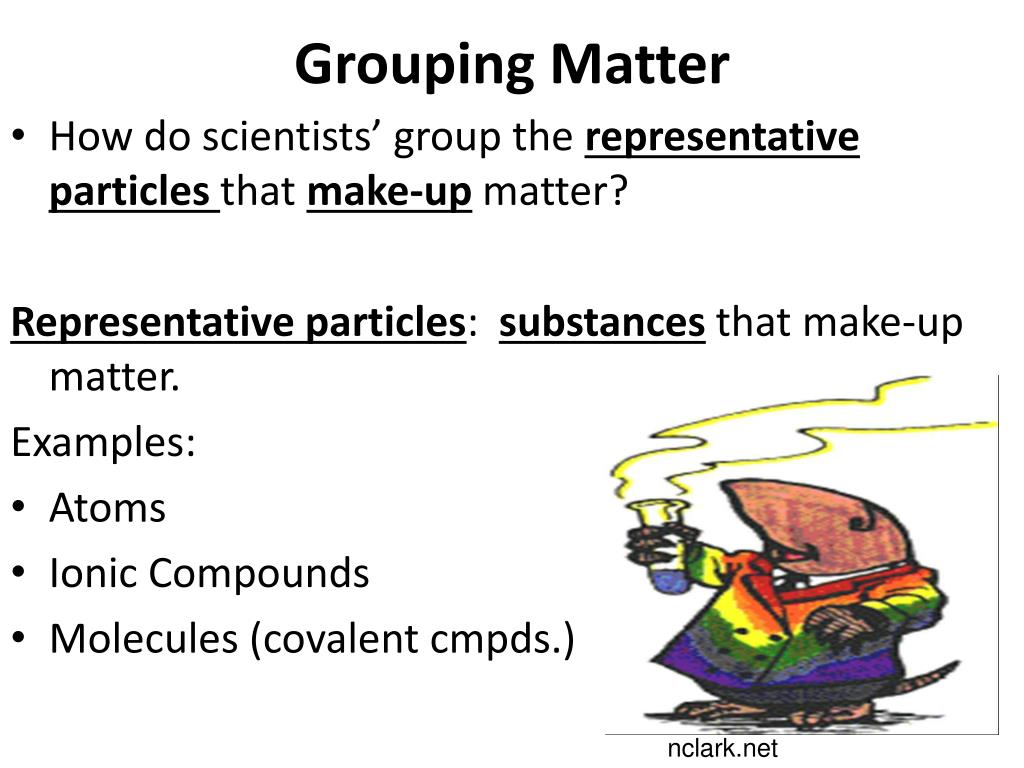 Grouping Matter

• How do scientists' group the representative particles that make-up matter?

Representative particles: substances that make-up matter.

Examples:

• Atoms
• Ionic Compounds
• Molecules (covalent cmpds.)

nclark.net